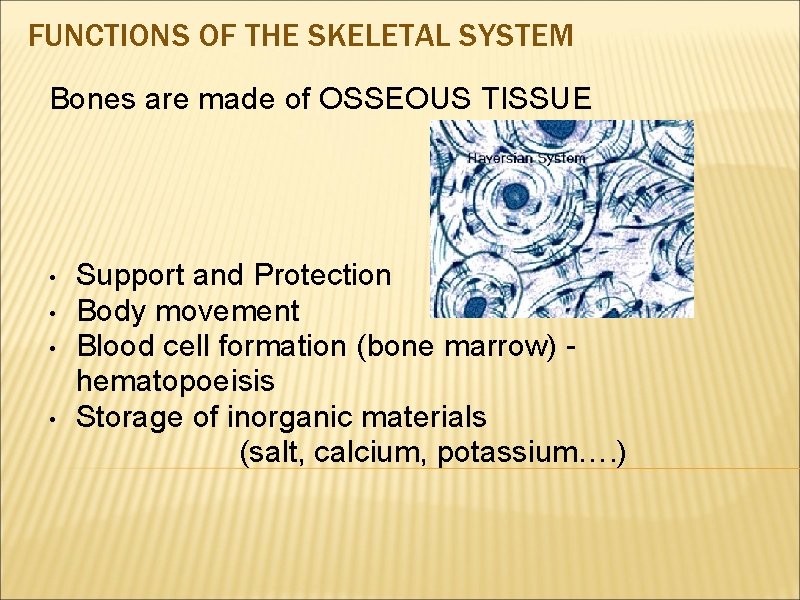 FUNCTIONS OF THE SKELETAL SYSTEM

Bones are made of OSSEOUS TISSUE

Haversian System

• Support and Protection
• Body movement
• Blood cell formation (bone marrow) - hematopoeisis
• Storage of inorganic materials (salt, calcium, potassium….)